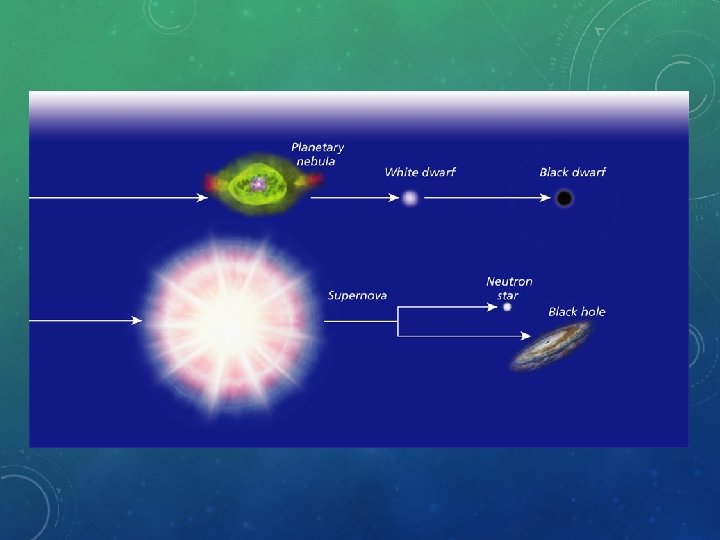 Planetary nebula

White dwarf

Black dwarf

Supernova

Neutron star

Black hole